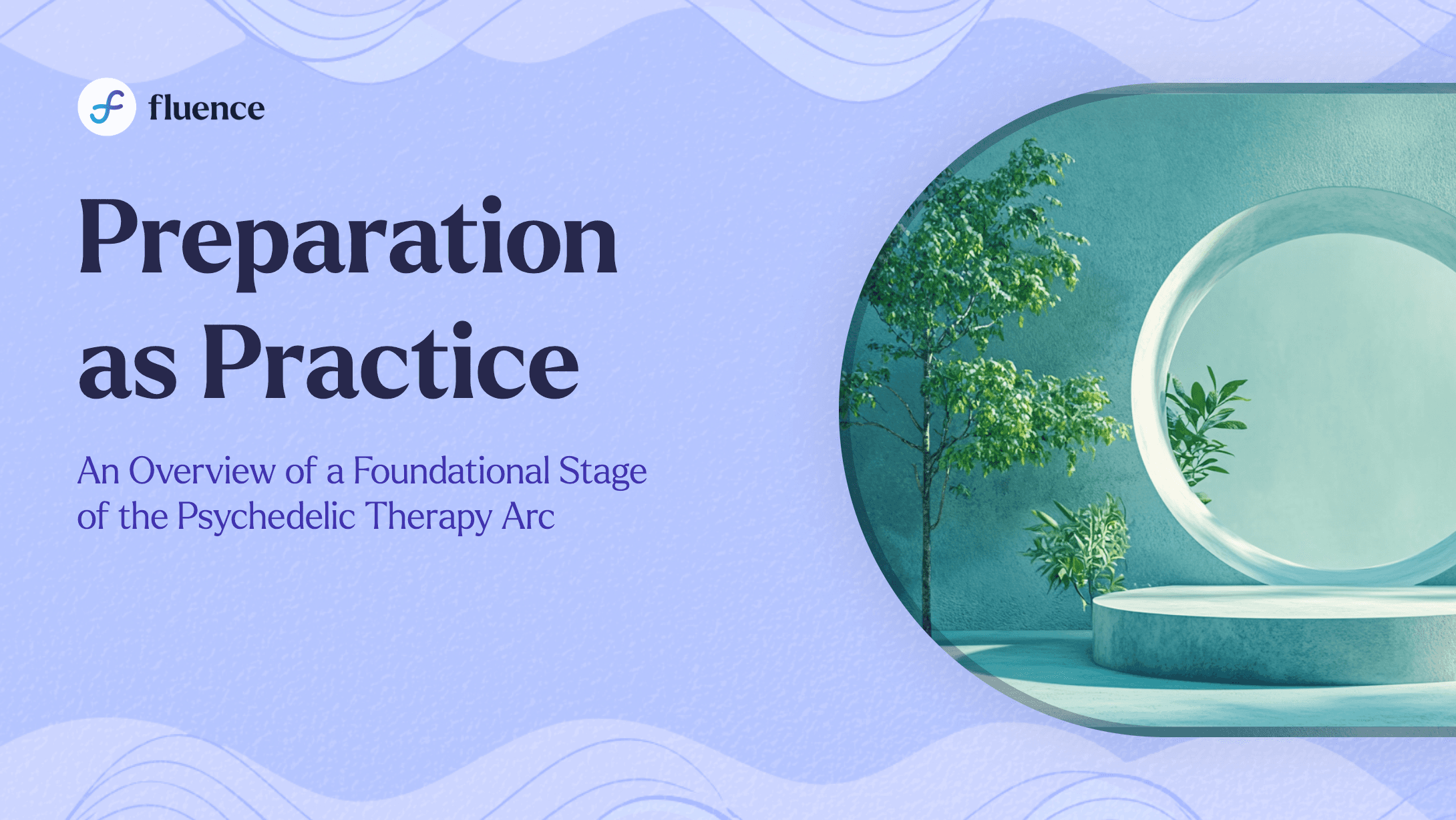 fluence

Preparation as Practice

An Overview of a Foundational Stage of the Psychedelic Therapy Arc